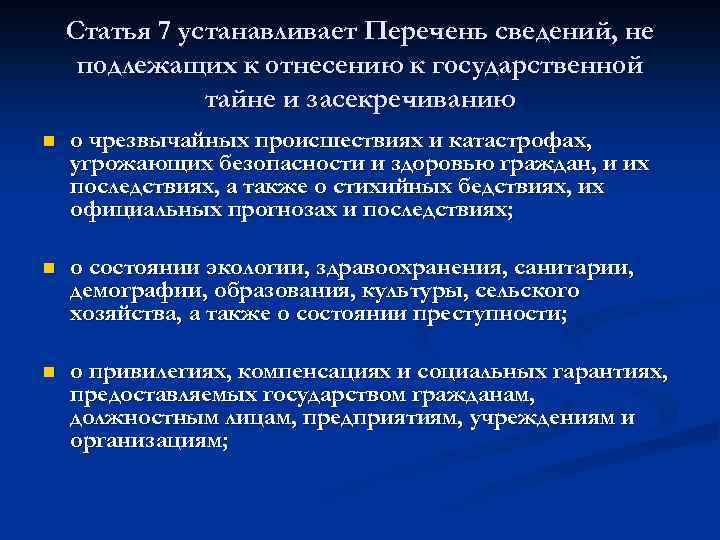 Статья 7 устанавливает Перечень сведений, не подлежащих к отнесению к государственной тайне и засекречиванию

о чрезвычайных происшествиях и катастрофах, угрожающих безопасности и здоровью граждан, и их последствиях, а также о стихийных бедствиях, их официальных прогнозах и последствиях;

о состоянии экологии, здравоохранения, санитарии, демографии, образования, культуры, сельского хозяйства, а также о состоянии преступности;

о привилегиях, компенсациях и социальных гарантиях, предоставляемых государством гражданам, должностным лицам, предприятиям, учреждениям и организациям;